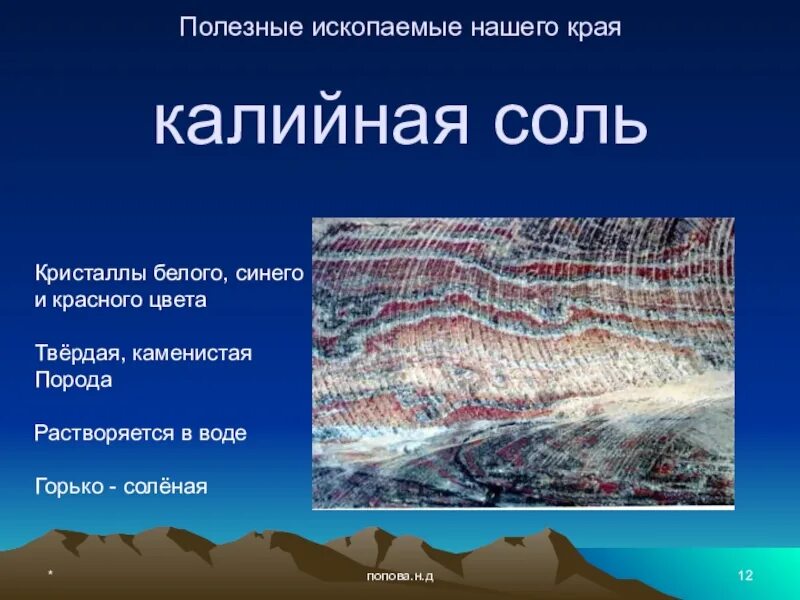 Полезные ископаемые нашего края

калийная соль

Кристаллы белого, синего и красного цвета

Твёрдая, каменистая Порода

Растворяется в воде

Горько - солёная

*

попова.н.д

12